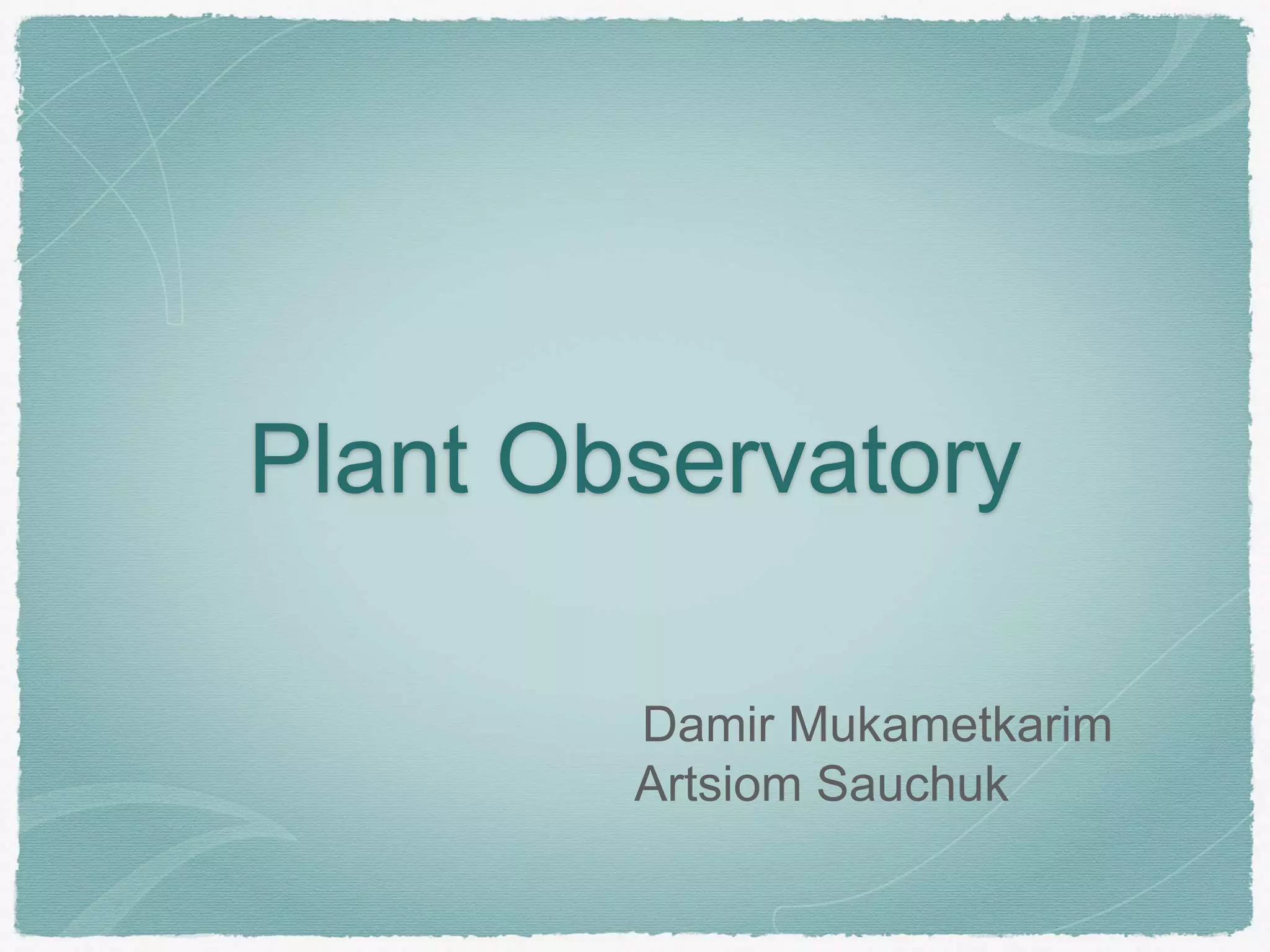 Plant Observatory

Damir Mukametkarim
Artsiom Sauchuk